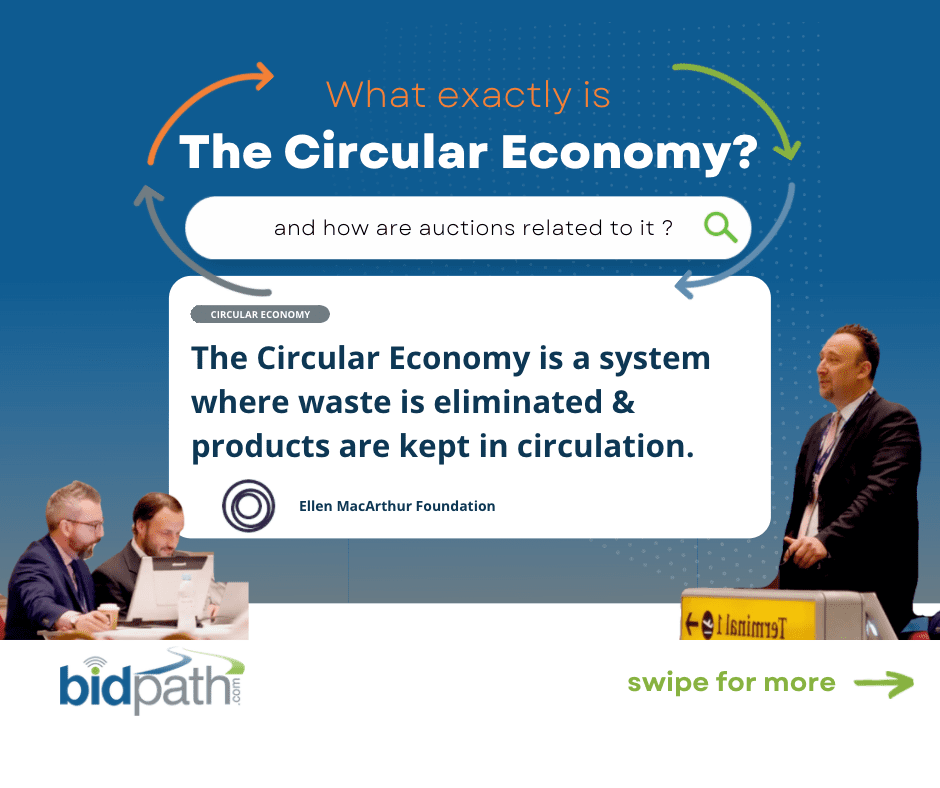 What exactly is
The Circular Economy?

and how are auctions related to it ?

CIRCULAR ECONOMY

The Circular Economy is a system where waste is eliminated & products are kept in circulation.

Ellen MacArthur Foundation

Terminal 1

bidpath.com

swipe for more